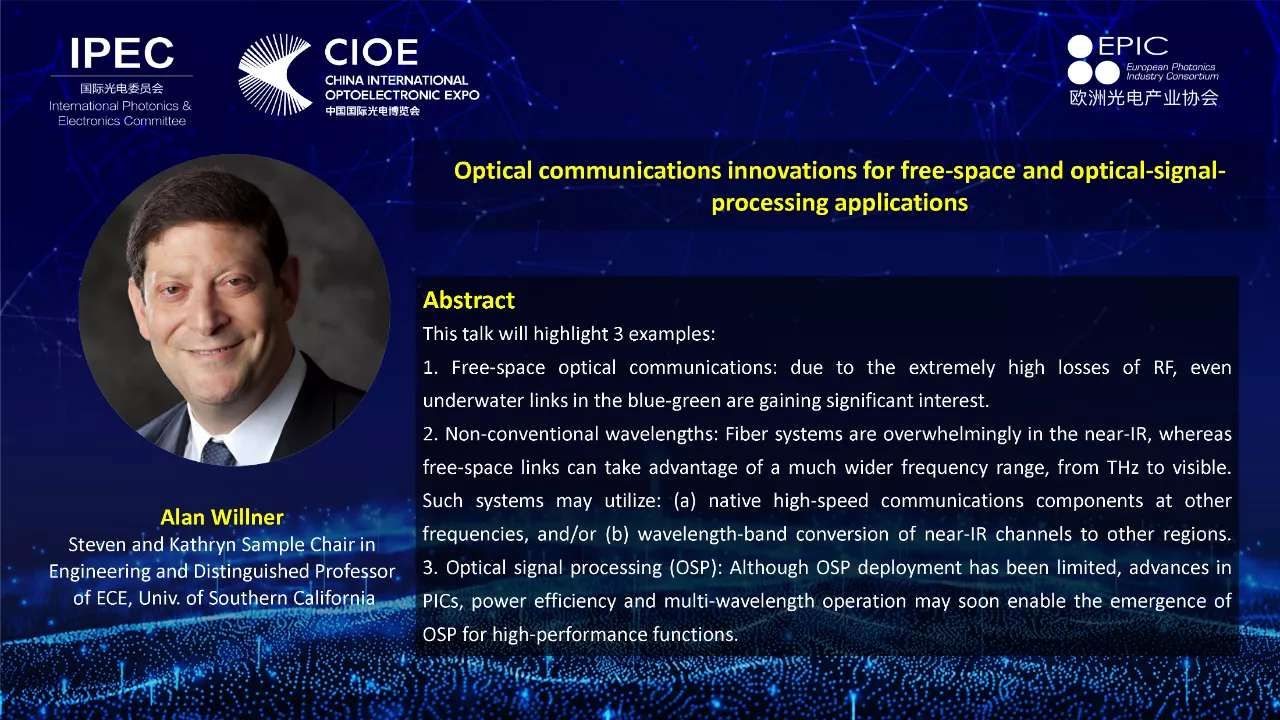 IPEC
国际光电委员会
International Photonics & Electronics Committee

CIOE
CHINA INTERNATIONAL OPTOELECTRONIC EXPO
中国国际光电博览会

EPIC
European Photonics Industry Consortium
欧洲光电产业协会

Optical communications innovations for free-space and optical-signal-processing applications

Alan Willner
Steven and Kathryn Sample Chair in Engineering and Distinguished Professor of ECE, Univ. of Southern California

Abstract
This talk will highlight 3 examples:
1. Free-space optical communications: due to the extremely high losses of RF, even underwater links in the blue-green are gaining significant interest.
2. Non-conventional wavelengths: Fiber systems are overwhelmingly in the near-IR, whereas free-space links can take advantage of a much wider frequency range, from THz to visible. Such systems may utilize: (a) native high-speed communications components at other frequencies, and/or (b) wavelength-band conversion of near-IR channels to other regions.
3. Optical signal processing (OSP): Although OSP deployment has been limited, advances in PICs, power efficiency and multi-wavelength operation may soon enable the emergence of OSP for high-performance functions.